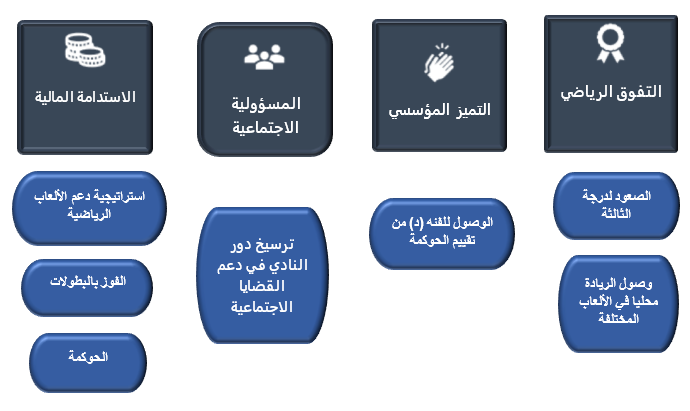 التفوق الرياضي

الصعود لدرجة الثالثة

وصول الريادة محليا في الألعاب المختلفة

التميز المؤسسي

الوصول للفئه (د) من تقييم الحوكمة

المسؤولية الاجتماعية

ترسيخ دور النادي في دعم القضايا الاجتماعية

الاستدامة المالية

استراتيجية دعم الألعاب الرياضية

الفوز بالبطولات

الحوكمة